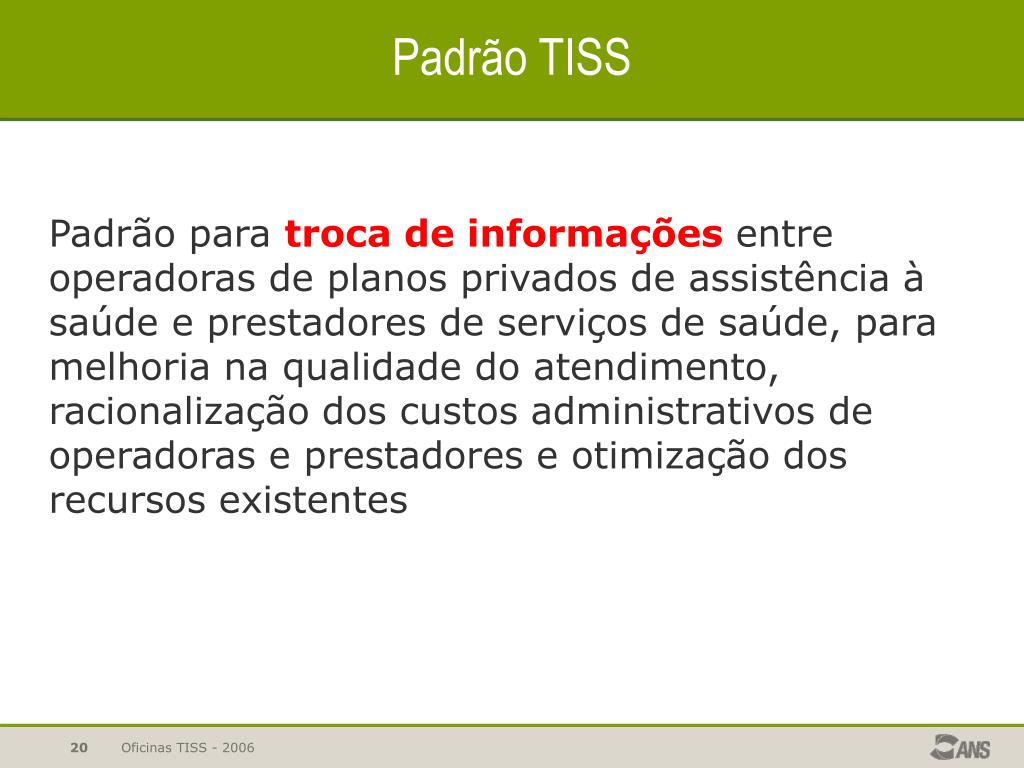 Padrão TISS

Padrão para troca de informações entre operadoras de planos privados de assistência à saúde e prestadores de serviços de saúde, para melhoria na qualidade do atendimento, racionalização dos custos administrativos de operadoras e prestadores e otimização dos recursos existentes

20 Oficinas TISS - 2006

ANS